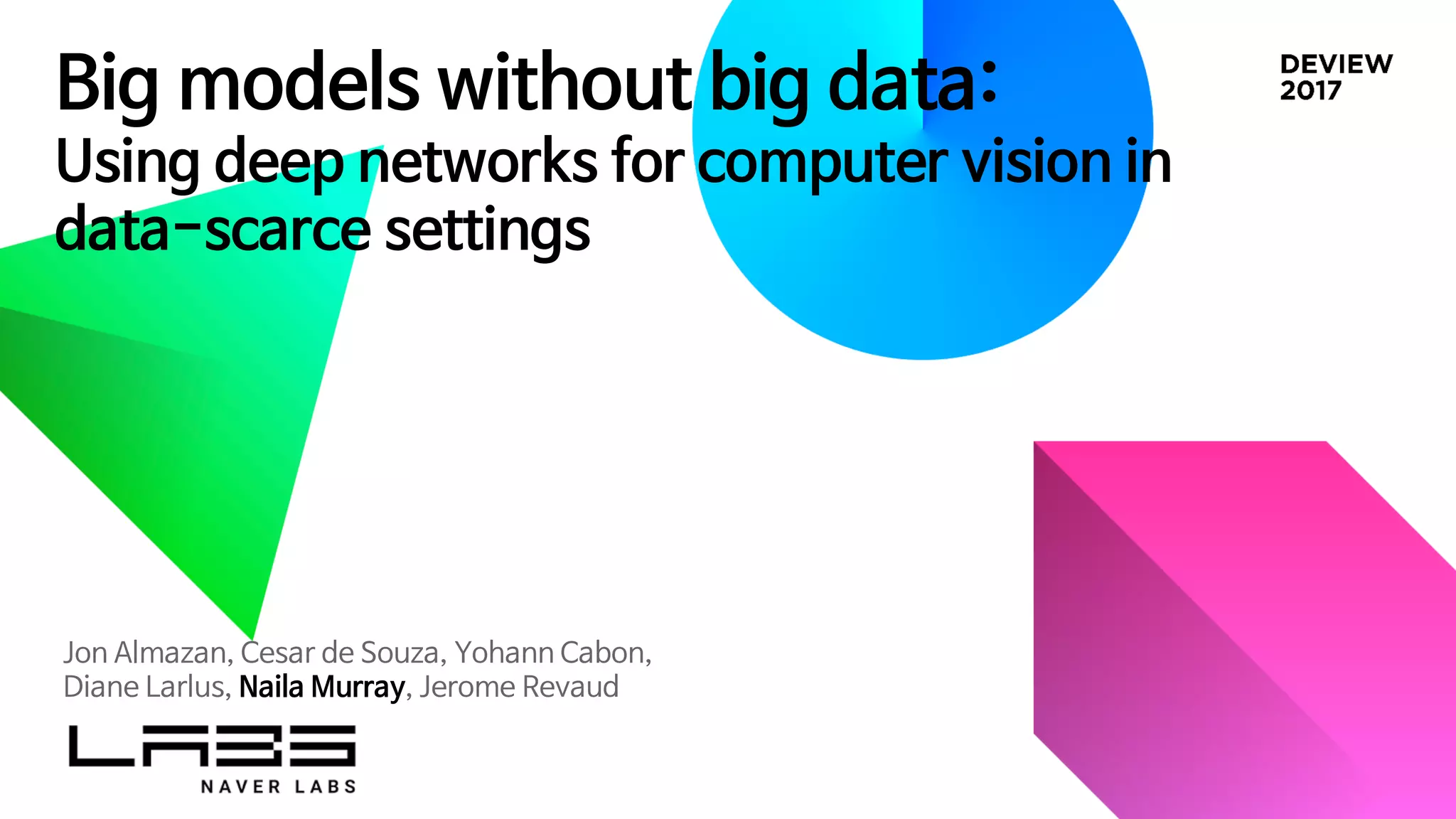 Big models without big data:
Using deep networks for computer vision in data-scarce settings

DEVIEW
2017

Jon Almazan, Cesar de Souza, Yohann Cabon, Diane Larlus, Naila Murray, Jerome Revaud

LABS
NAVER LABS